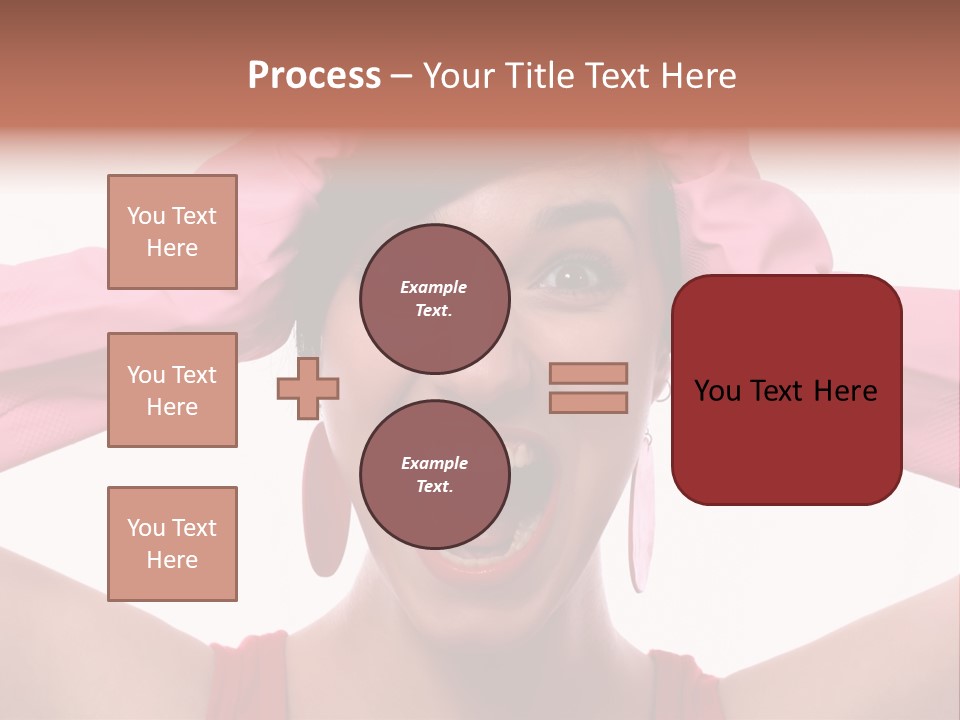 Process – Your Title Text Here

You Text Here

You Text Here

You Text Here

Example Text.

Example Text.

You Text Here